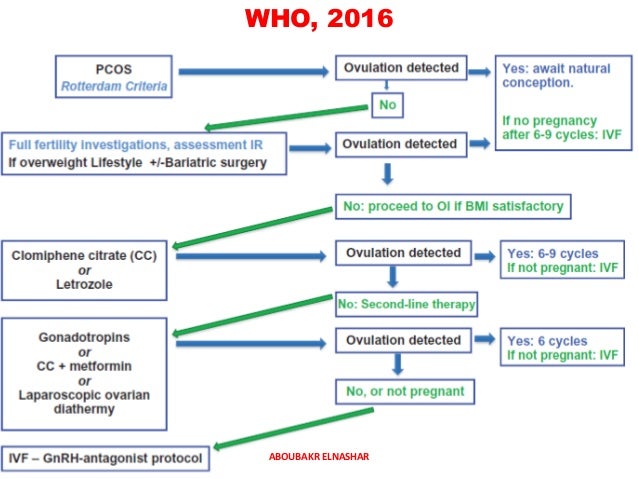 WHO, 2016

PCOS
Rotterdam Criteria

Ovulation detected

Yes: await natural conception.

If no pregnancy after 6-9 cycles: IVF

No

Full fertility investigations, assessment IR
If overweight Lifestyle +/-Bariatric surgery

Ovulation detected

No: proceed to OI if BMI satisfactory

Clomiphene citrate (CC)
or
Letrozole

Ovulation detected

Yes: 6-9 cycles
If not pregnant: IVF

No: Second-line therapy

Gonadotropins
or
CC + metformin
or
Laparoscopic ovarian diathermy

Ovulation detected

Yes: 6 cycles
If not pregnant: IVF

No, or not pregnant

IVF – GnRH-antagonist protocol

ABOUBAKR ELNASHAR